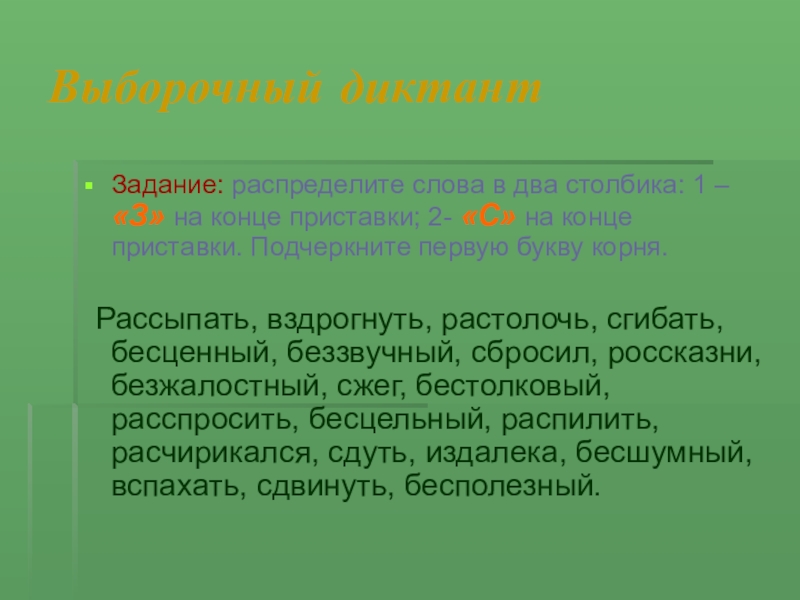 Выборочный диктант

Задание: распределите слова в два столбика: 1 – «З» на конце приставки; 2- «С» на конце приставки. Подчеркните первую букву корня.

Рассыпать, вздрогнуть, растолочь, сгибать, бесценный, беззвучный, сбросил, россказни, безжалостный, сжег, бестолковый, расспросить, бесцельный, распилить, расчирикался, сдуть, издалека, бесшумный, вспахать, сдвинуть, бесполезный.